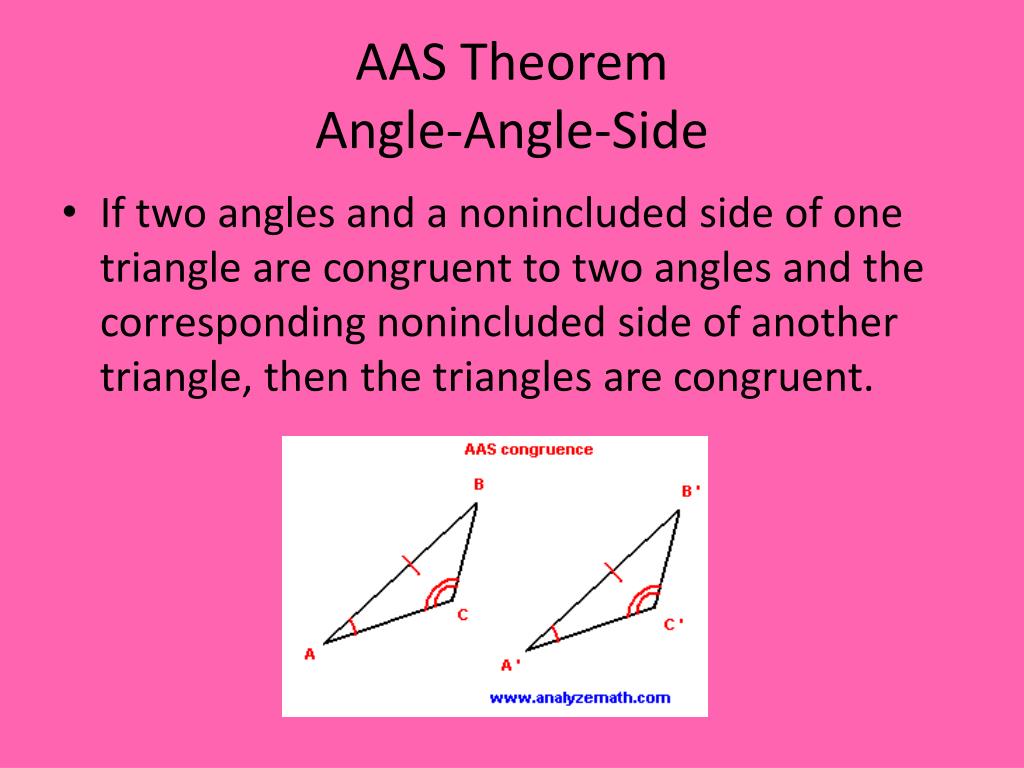 AAS Theorem
Angle-Angle-Side

• If two angles and a nonincluded side of one triangle are congruent to two angles and the corresponding nonincluded side of another triangle, then the triangles are congruent.

AAS congruence

B
C
A

B '
C '
A '

www.analyzemath.com